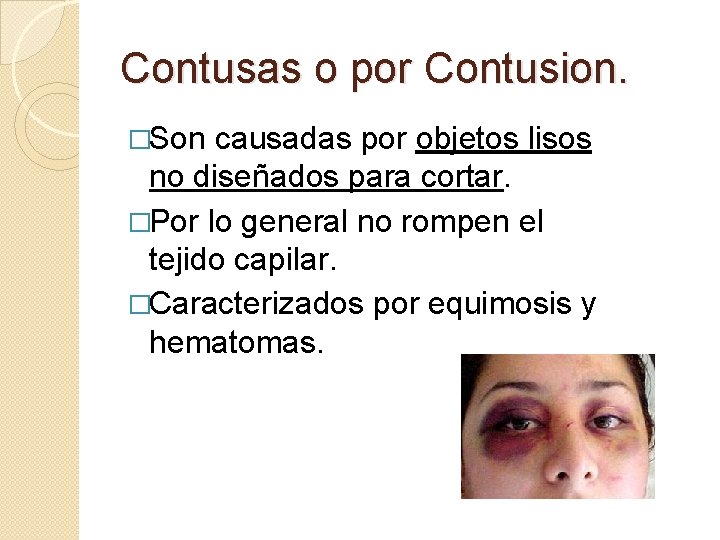 Contusas o por Contusion.

□Son causadas por objetos lisos no diseñados para cortar.

□Por lo general no rompen el tejido capilar.

□Caracterizados por equimosis y hematomas.